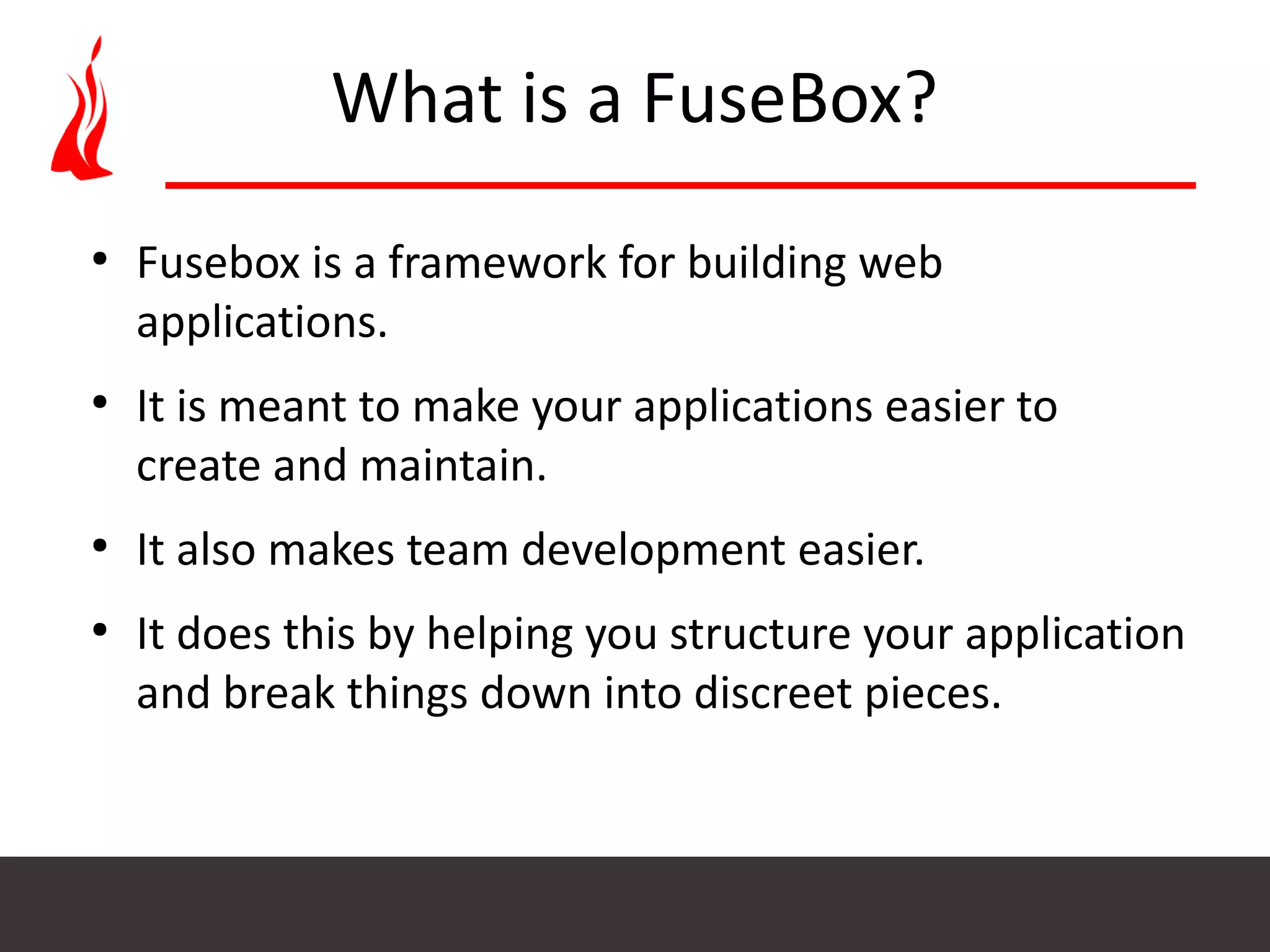 What is a FuseBox?

• Fusebox is a framework for building web applications.

• It is meant to make your applications easier to create and maintain.

• It also makes team development easier.

• It does this by helping you structure your application and break things down into discreet pieces.